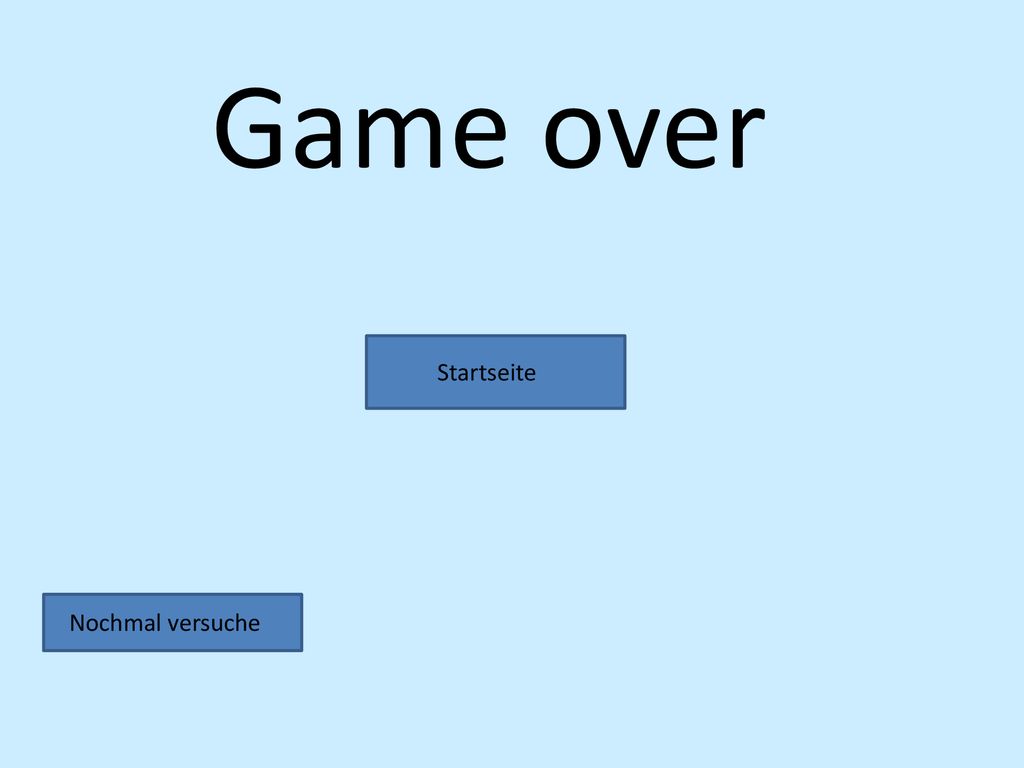 Game over

Startseite

Nochmal versuche